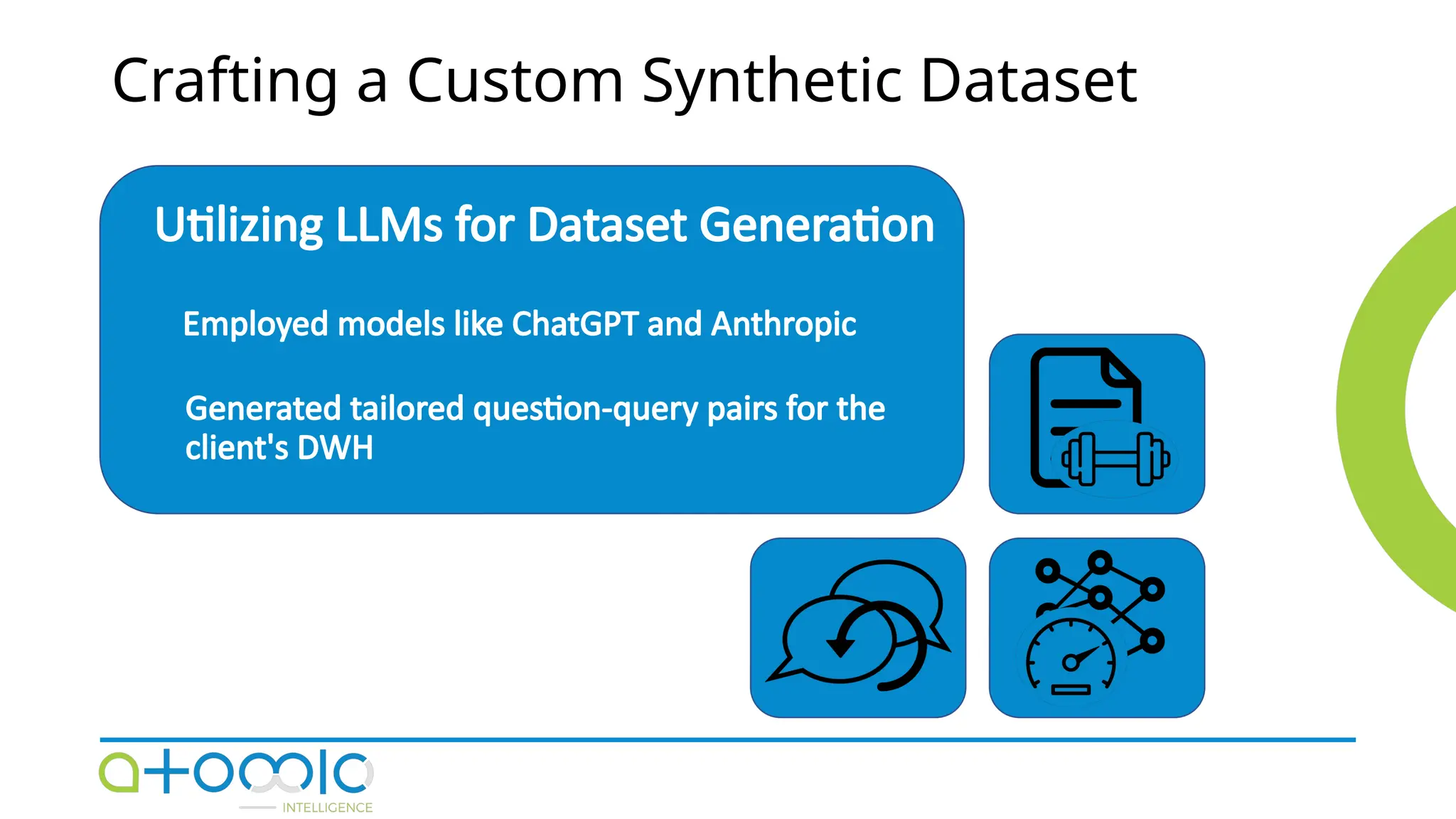 Crafting a Custom Synthetic Dataset

Utilizing LLMs for Dataset Generation

Employed models like ChatGPT and Anthropic

Generated tailored question-query pairs for the client's DWH

atomic
INTELLIGENCE